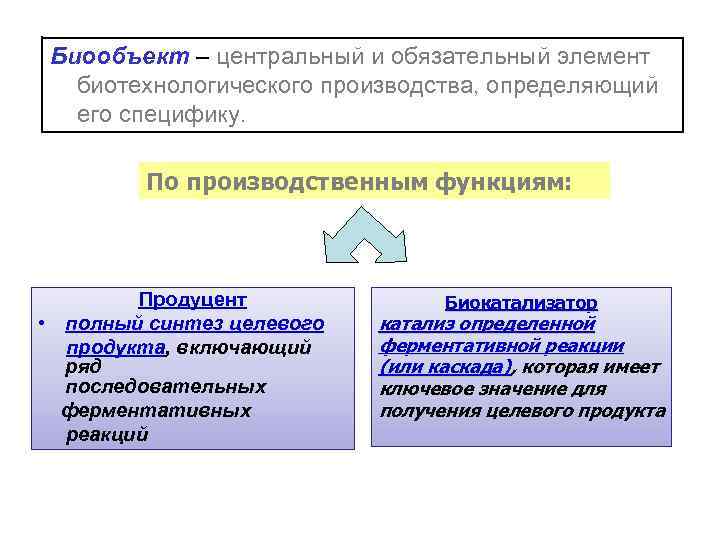 Биообъект – центральный и обязательный элемент биотехнологического производства, определяющий его специфику.

По производственным функциям:

Продуцент

• полный синтез целевого продукта, включающий ряд последовательных ферментативных реакций

Биокатализатор

катализ определенной ферментативной реакции (или каскада), которая имеет ключевое значение для получения целевого продукта